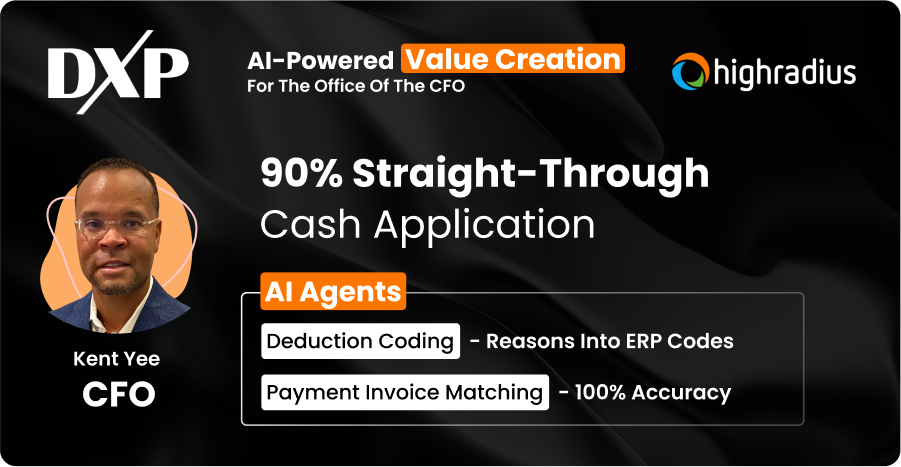 DXP

AI-Powered Value Creation
For The Office Of The CFO

highradius

90% Straight-Through
Cash Application

AI Agents

Deduction Coding - Reasons Into ERP Codes

Payment Invoice Matching - 100% Accuracy

Kent Yee
CFO